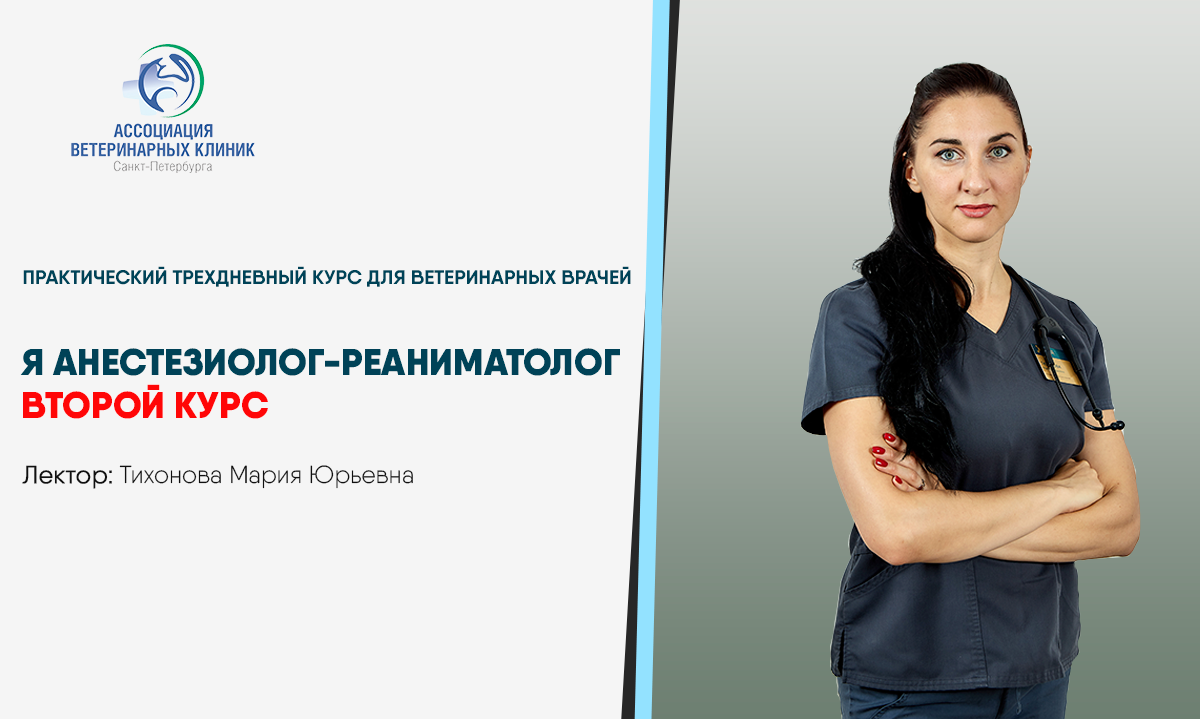 АССОЦИАЦИЯ ВЕТЕРИНАРНЫХ КЛИНИК
Санкт-Петербурга

ПРАКТИЧЕСКИЙ ТРЕХДНЕВНЫЙ КУРС ДЛЯ ВЕТЕРИНАРНЫХ ВРАЧЕЙ

Я АНЕСТЕЗИОЛОГ-РЕАНИМАТОЛОГ
ВТОРОЙ КУРС

Лектор: Тихонова Мария Юрьевна